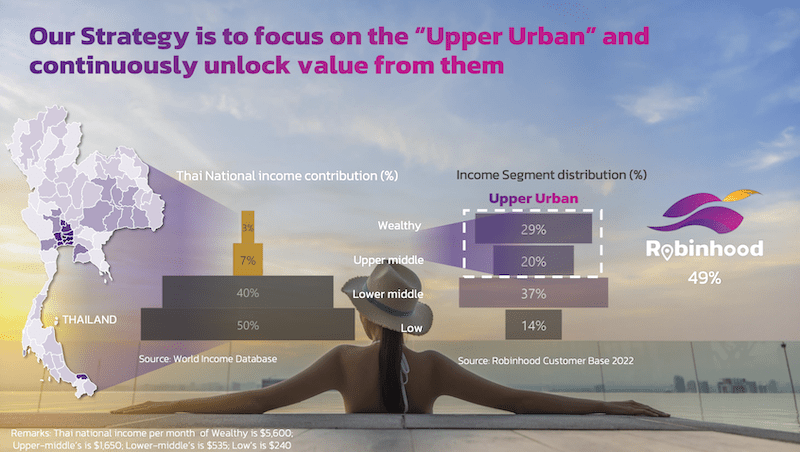 Our Strategy is to focus on the "Upper Urban" and continuously unlock value from them

THAILAND

Thai National income contribution (%)

3%

7%

40%

50%

Source: World Income Database

Income Segment distribution (%)

Upper Urban

Wealthy

29%

Upper middle

20%

Lower middle

37%

Low

14%

Source: Robinhood Customer Base 2022

Robinhood

49%

Remarks: Thai national income per month of Wealthy is $5,600; Upper-middle's is $1,650; Lower-middle's is $535; Low's is $240